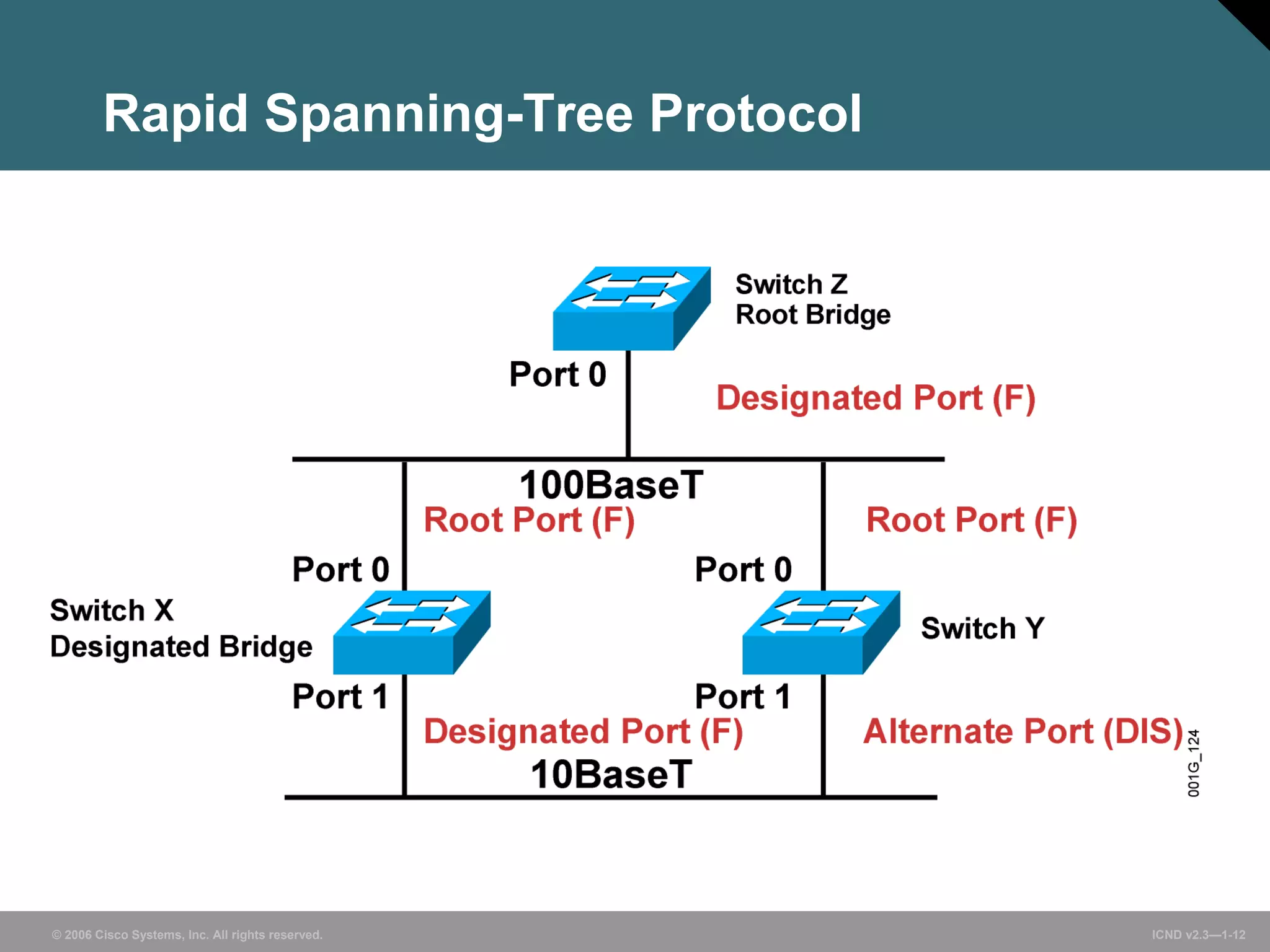 Rapid Spanning-Tree Protocol

Switch Z
Root Bridge

Port 0

Designated Port (F)

100BaseT

Root Port (F)

Root Port (F)

Port 0

Port 0

Switch X
Designated Bridge

Switch Y

Port 1

Port 1

Designated Port (F)

Alternate Port (DIS)

10BaseT

001G_124

© 2006 Cisco Systems, Inc. All rights reserved.

ICND v2.3—1-12